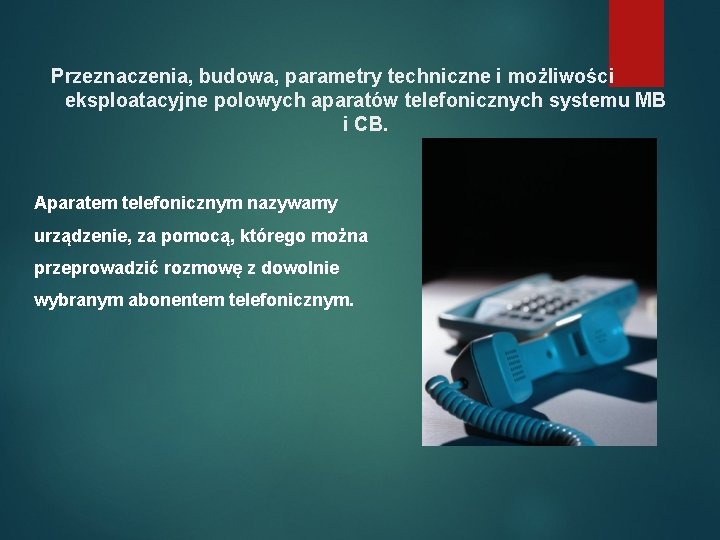 Przeznaczenia, budowa, parametry techniczne i możliwości eksploatacyjne polowych aparatów telefonicznych systemu MB i CB.

Aparatem telefonicznym nazywamy urządzenie, za pomocą, którego można przeprowadzić rozmowę z dowolnie wybranym abonentem telefonicznym.